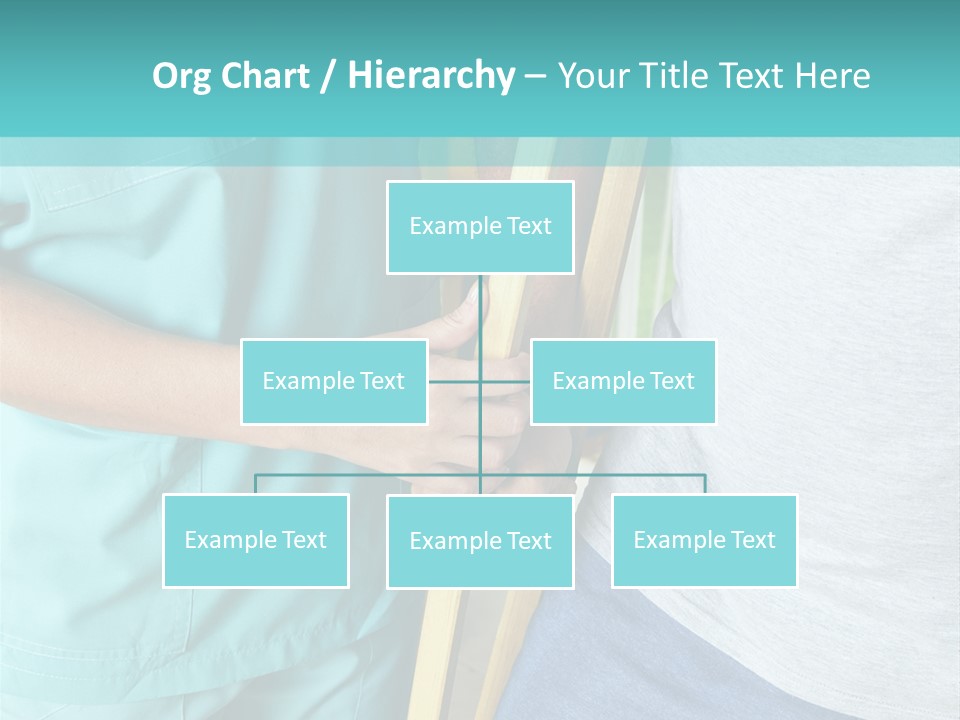 Org Chart / Hierarchy – Your Title Text Here

Example Text

Example Text

Example Text

Example Text

Example Text

Example Text